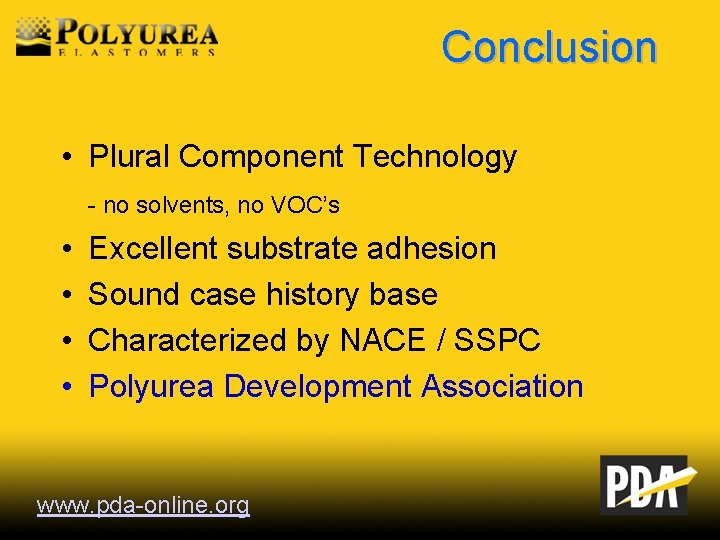 POLYUREA
ELASTOMERS

Conclusion

• Plural Component Technology

- no solvents, no VOC's

• Excellent substrate adhesion
• Sound case history base
• Characterized by NACE / SSPC
• Polyurea Development Association

www.pda-online.org

PDA